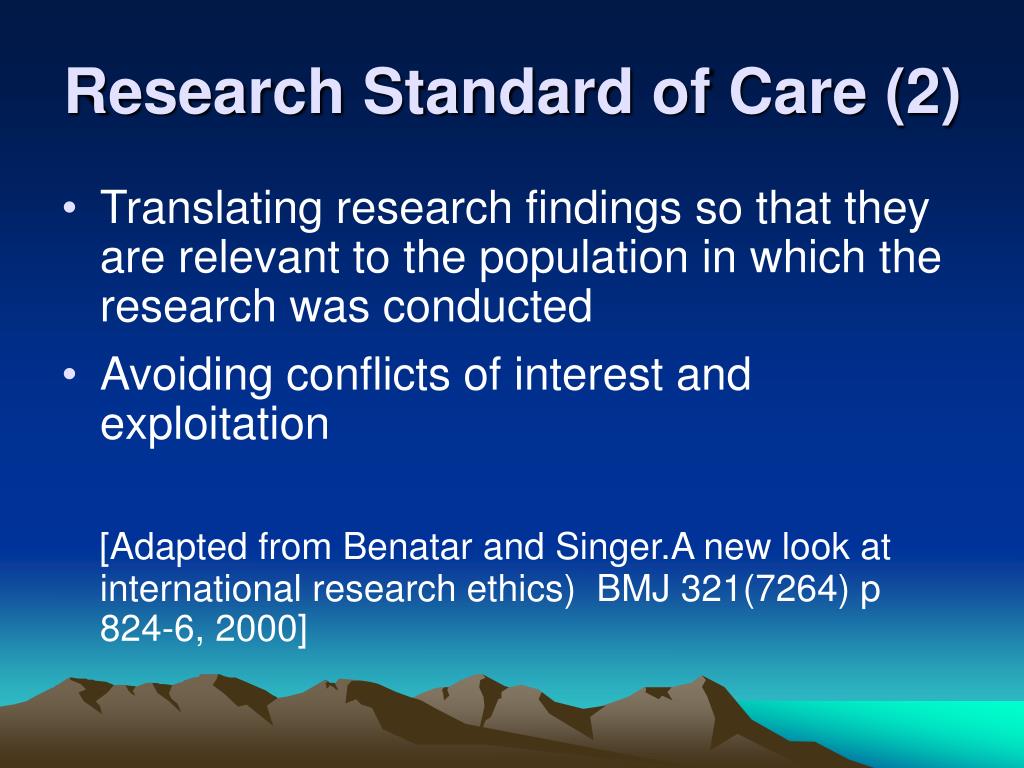 Research Standard of Care (2)

• Translating research findings so that they are relevant to the population in which the research was conducted
• Avoiding conflicts of interest and exploitation

[Adapted from Benatar and Singer.A new look at international research ethics)  BMJ 321(7264) p 824-6, 2000]